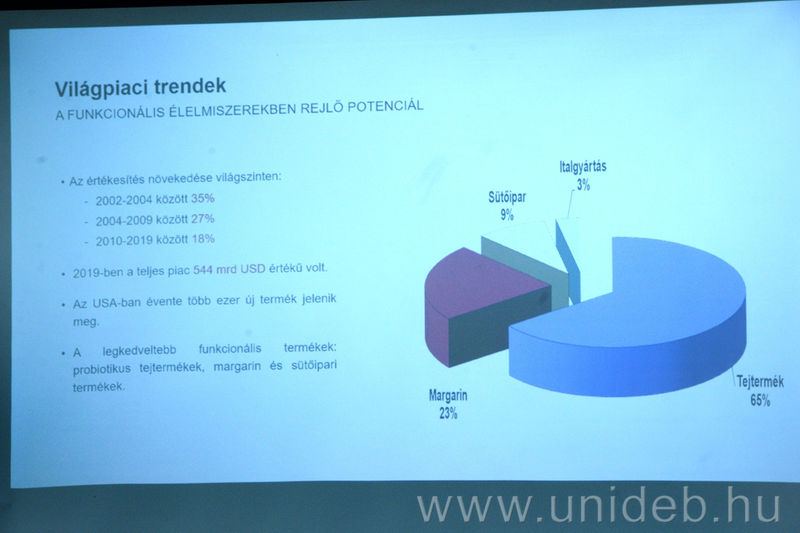 Világpiaci trendek
A FUNKCIONÁLIS ÉLELMISZEREKBEN REJLŐ POTENCIÁL

• Az értékesítés növekedése világszinten:
- 2002-2004 között 35%
- 2004-2009 között 27%
- 2010-2019 között 18%

• 2019-ben a teljes piac 544 mrd USD értékű volt.

• Az USA-ban évente több ezer új termék jelenik meg.

• A legkedveltebb funkcionális termékek: probiotikus tejtermékek, margarin és sütőipari termékek.

Italgyártás
3%

Sütőipar
9%

Margarin
23%

Tejtermék
65%

www.unideb.hu